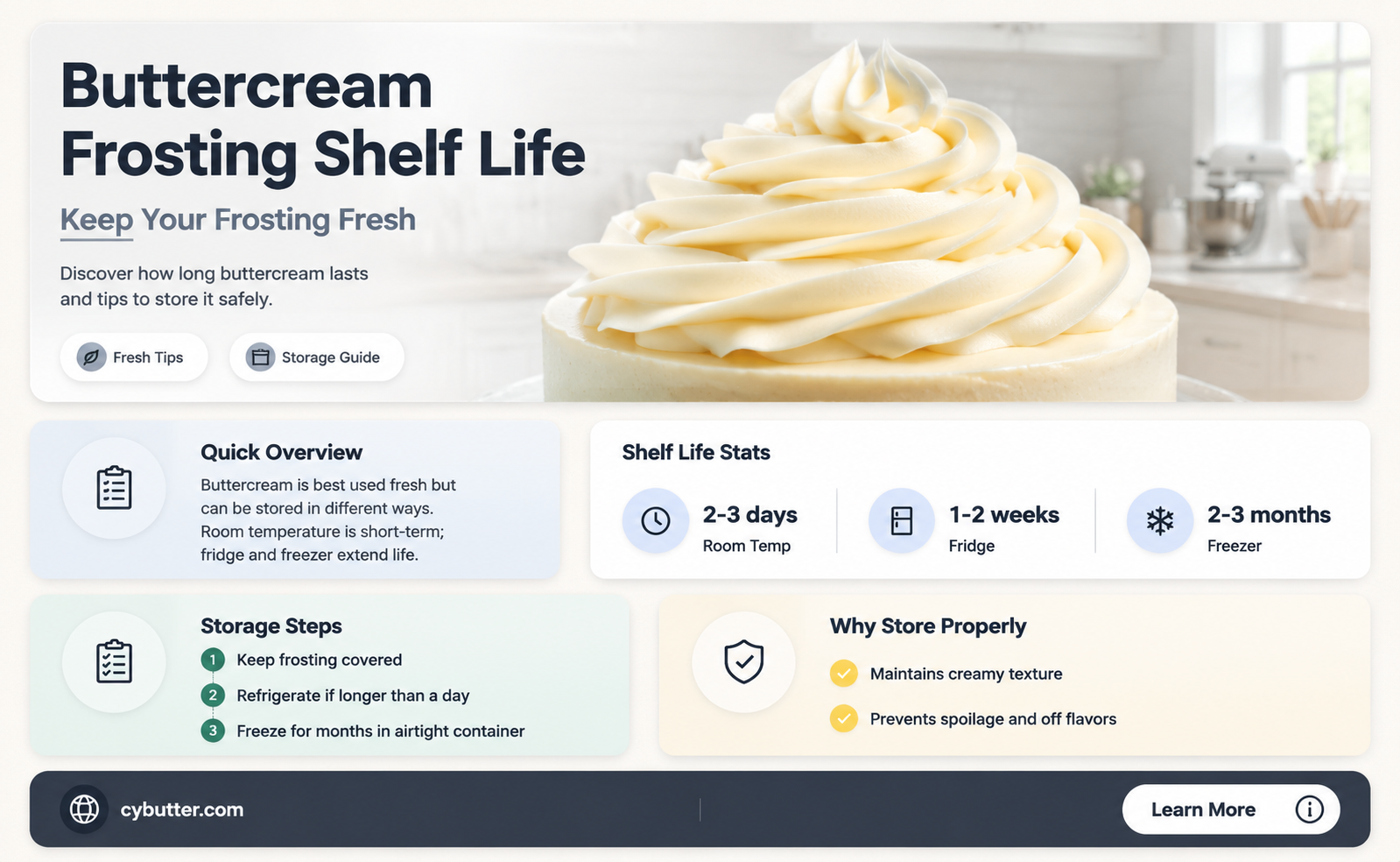 Buttercream Frosting Shelf Life

Keep Your Frosting Fresh

Discover how long buttercream lasts and tips to store it safely.

Fresh Tips

Storage Guide

Quick Overview

Buttercream is best used fresh but can be stored in different ways. Room temperature is short-term; fridge and freezer extend life.

Shelf Life Stats

2-3 days
Room Temp

1-2 weeks
Fridge

2-3 months
Freezer

Storage Steps

1 Keep frosting covered
2 Refrigerate if longer than a day
3 Freeze for months in airtight container

Why Store Properly

Maintains creamy texture

Prevents spoilage and off flavors

cybutter.com

Learn More